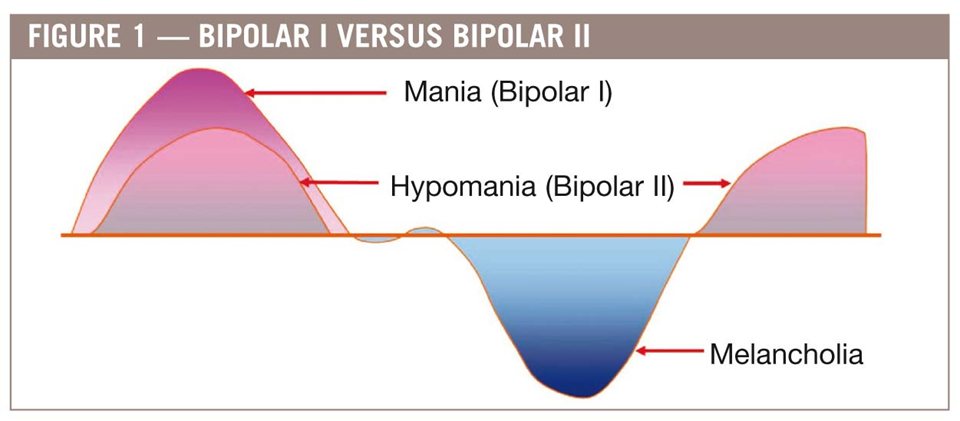 FIGURE 1 — BIPOLAR I VERSUS BIPOLAR II

Mania (Bipolar I)

Hypomania (Bipolar II)

Melancholia